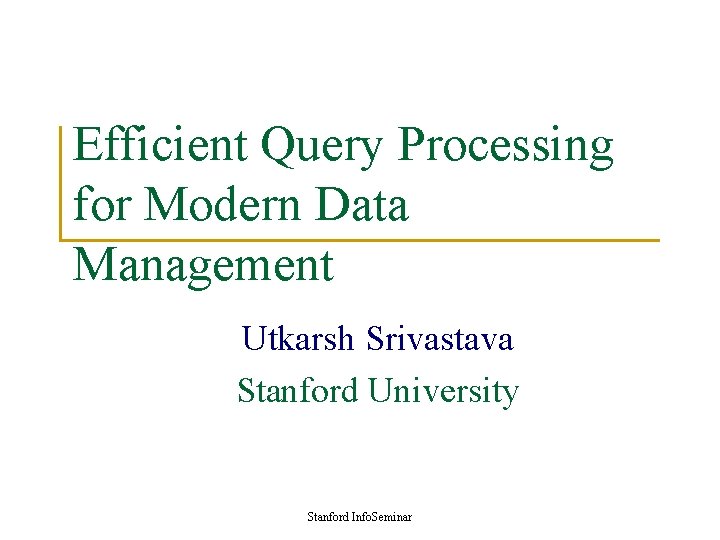 Efficient Query Processing for Modern Data Management

Utkarsh Srivastava
Stanford University

Stanford InfoSeminar